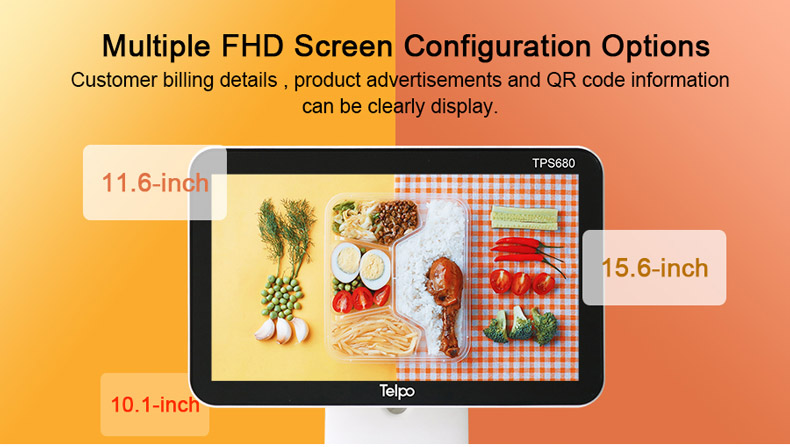 Multiple FHD Screen Configuration Options

Customer billing details , product advertisements and QR code information can be clearly display.

11.6-inch

TPS680

15.6-inch

10.1-inch

Telpo